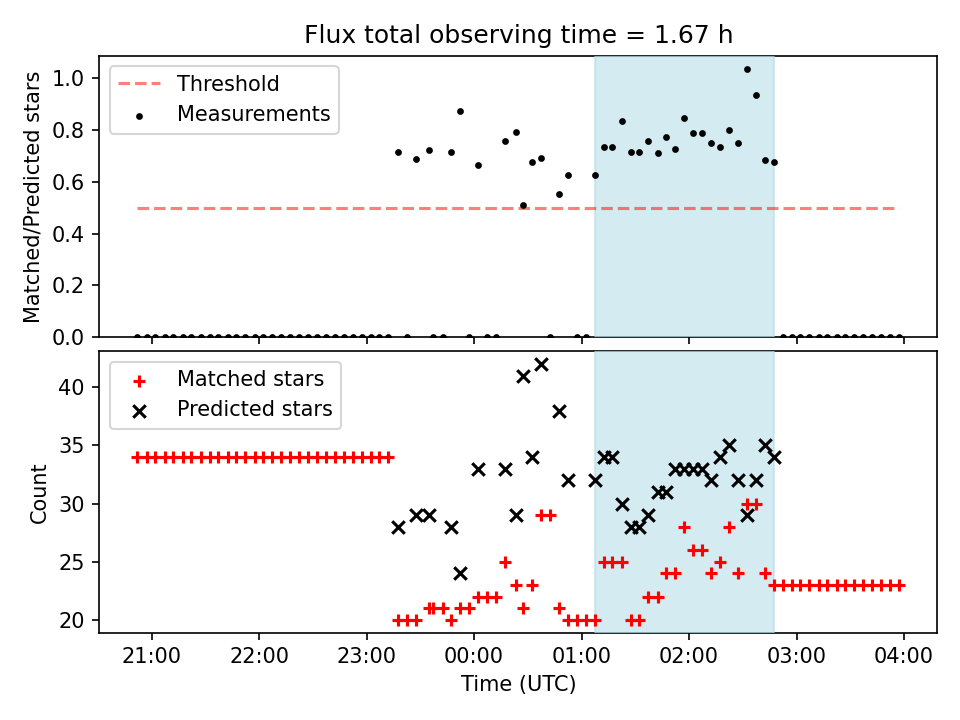 Flux total observing time = 1.67 h

Threshold
Measurements

Matched/Predicted stars

1.0
0.8
0.6
0.4
0.2
0.0

Matched stars
Predicted stars

Count

40
35
30
25
20

21:00
22:00
23:00
00:00
01:00
02:00
03:00
04:00

Time (UTC)